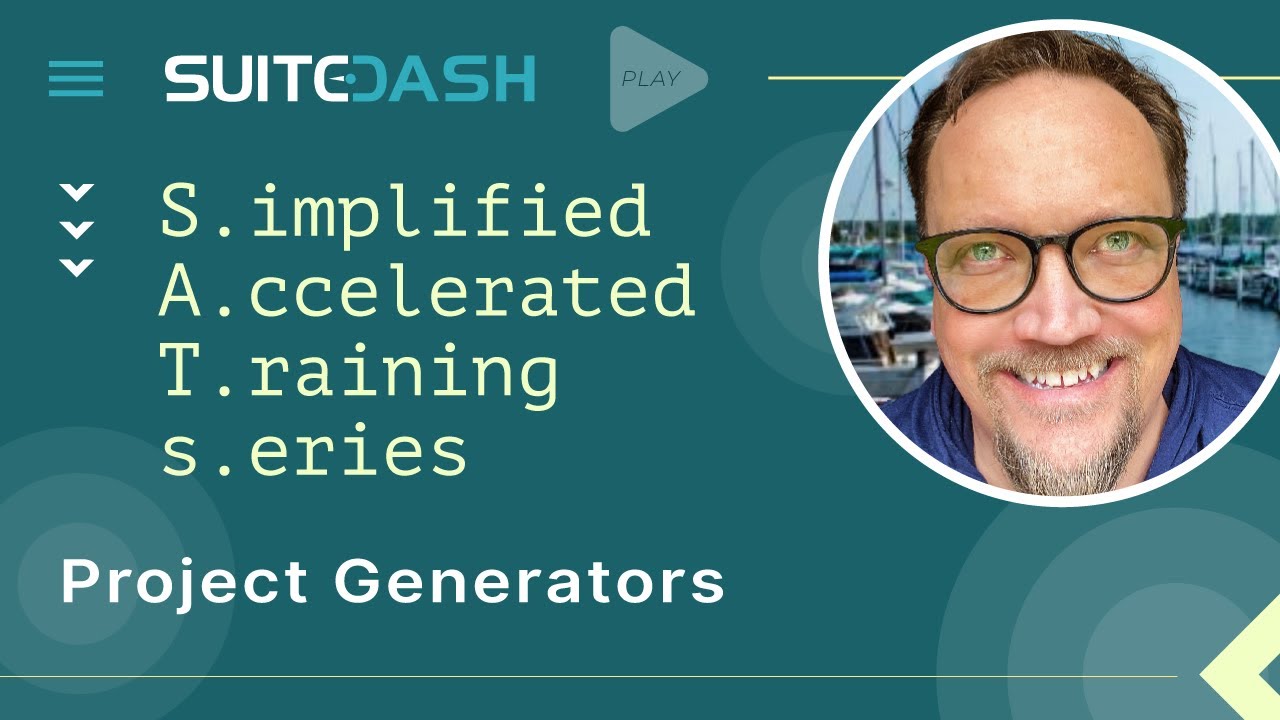 SUITEDASH

PLAY

S.implified
A.ccelerated
T.raining
s.eries

Project Generators